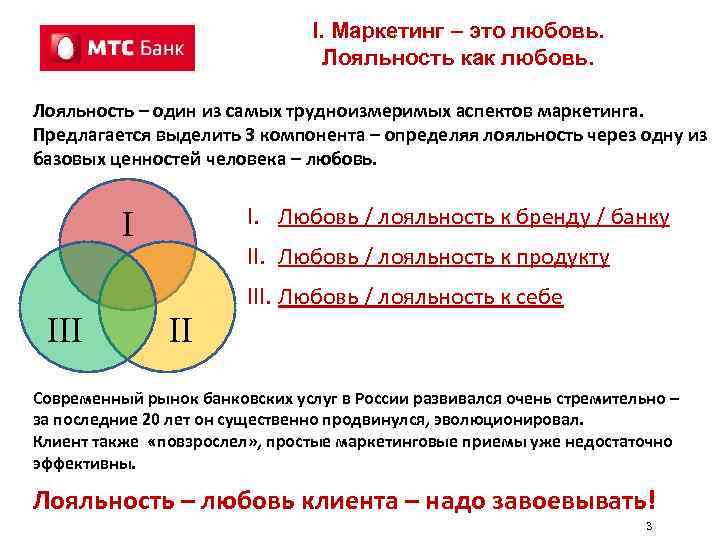 МТС Банк

I. Маркетинг – это любовь. Лояльность как любовь.

Лояльность – один из самых трудноизмеримых аспектов маркетинга. Предлагается выделить 3 компонента – определяя лояльность через одну из базовых ценностей человека – любовь.

I

III

II

I. Любовь / лояльность к бренду / банку

II. Любовь / лояльность к продукту

III. Любовь / лояльность к себе

Современный рынок банковских услуг в России развивался очень стремительно – за последние 20 лет он существенно продвинулся, эволюционировал.
Клиент также «повзрослел», простые маркетинговые приемы уже недостаточно эффективны.

Лояльность – любовь клиента – надо завоевывать!

3